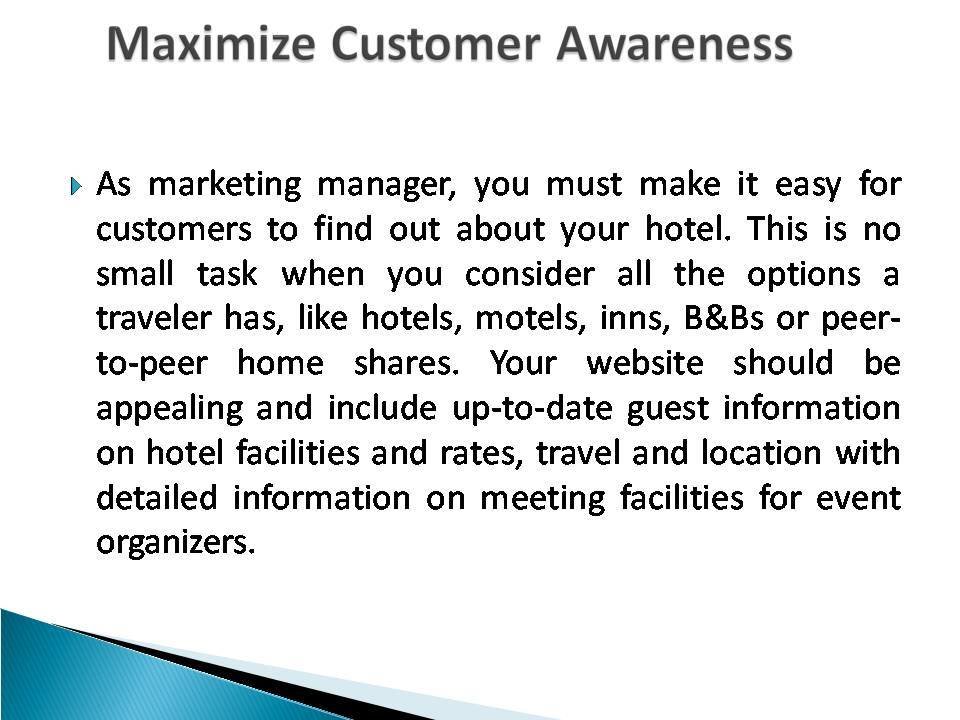 Maximize Customer Awareness

As marketing manager, you must make it easy for customers to find out about your hotel. This is no small task when you consider all the options a traveler has, like hotels, motels, inns, B&Bs or peer-to-peer home shares. Your website should be appealing and include up-to-date guest information on hotel facilities and rates, travel and location with detailed information on meeting facilities for event organizers.